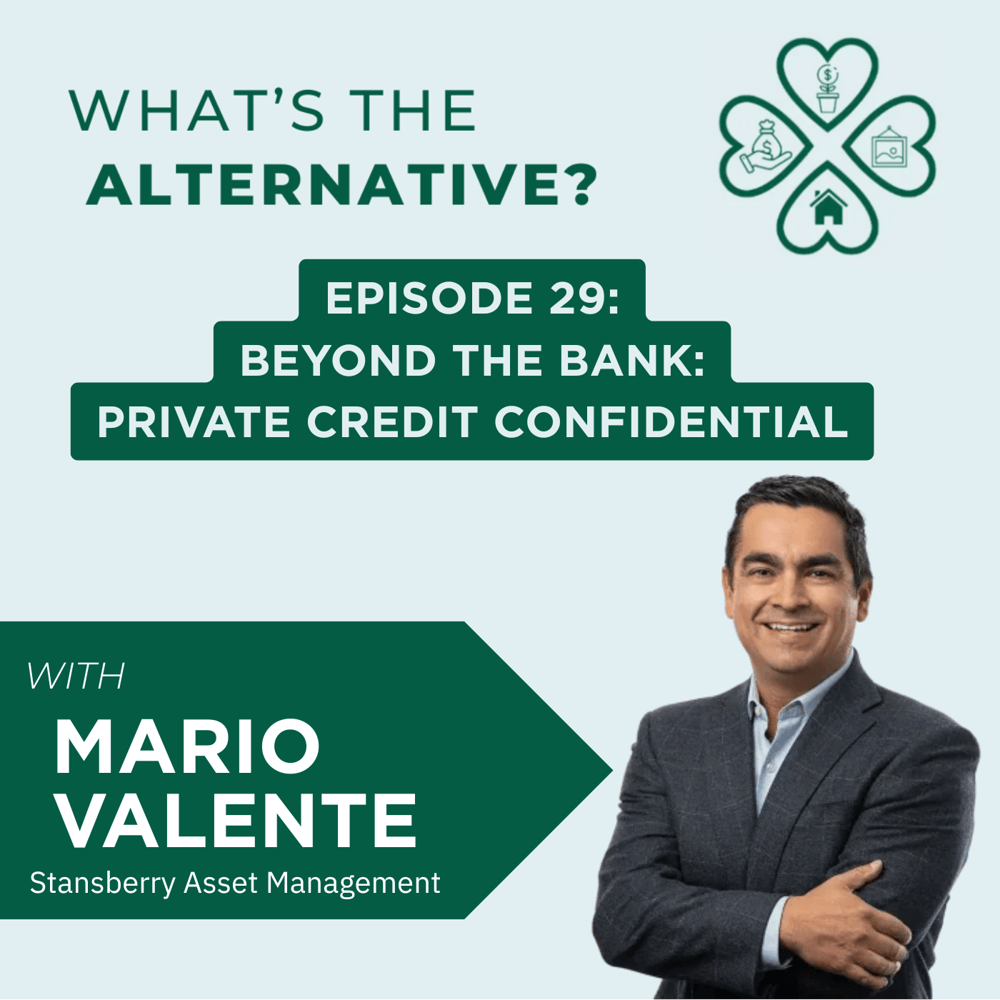 WHAT'S THE
ALTERNATIVE?

EPISODE 29:
BEYOND THE BANK:
PRIVATE CREDIT CONFIDENTIAL

WITH
MARIO
VALENTE
Stansberry Asset Management